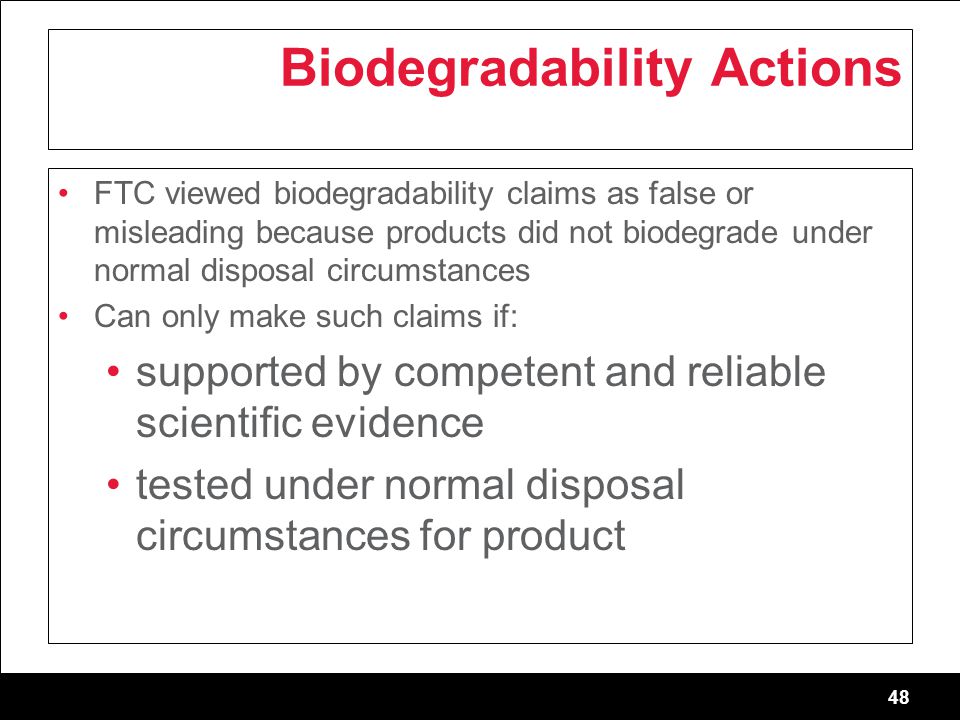 Biodegradability Actions

• FTC viewed biodegradability claims as false or misleading because products did not biodegrade under normal disposal circumstances

• Can only make such claims if:

• supported by competent and reliable scientific evidence

• tested under normal disposal circumstances for product

48